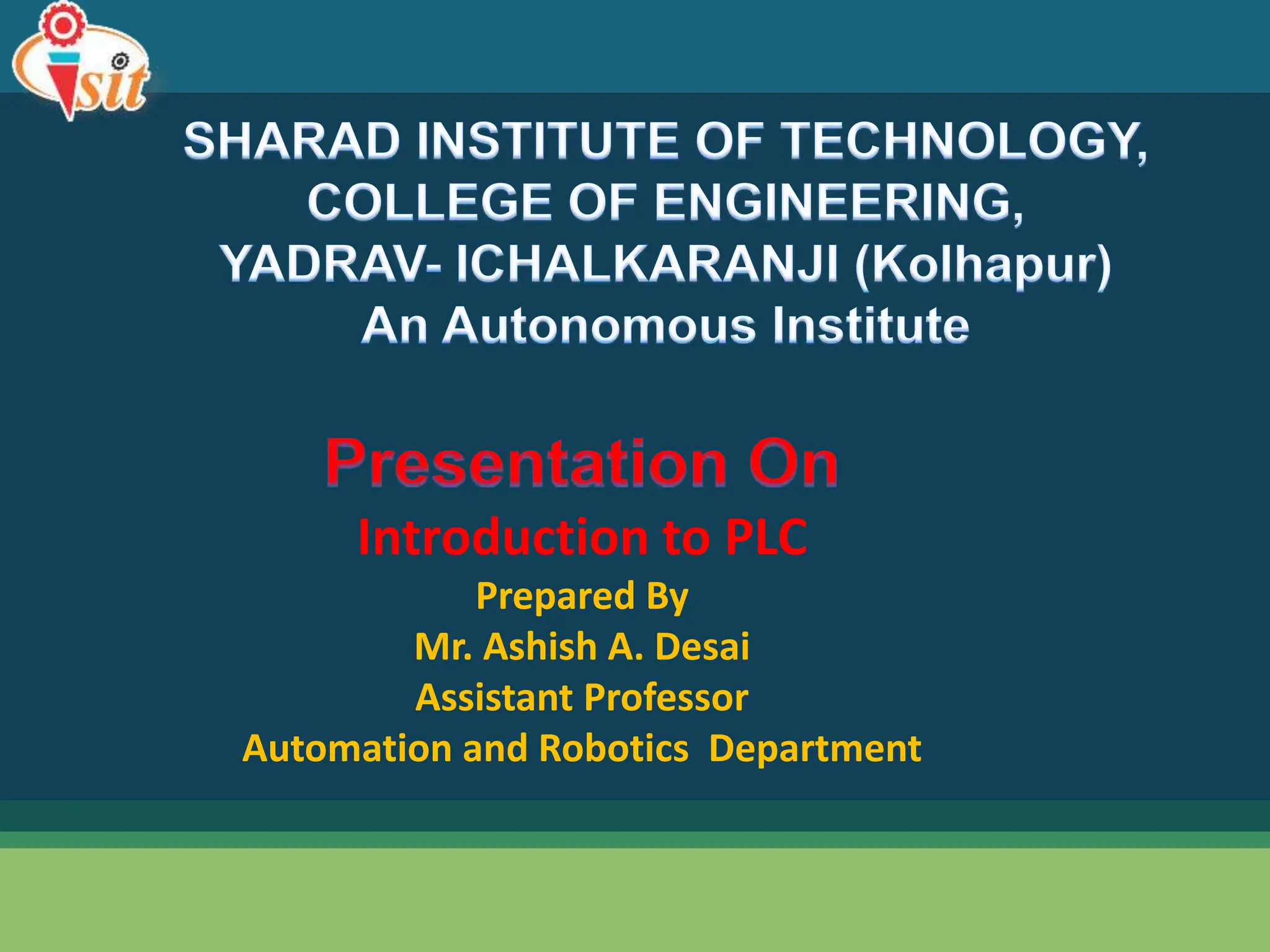 sit

SHARAD INSTITUTE OF TECHNOLOGY, COLLEGE OF ENGINEERING, YADRAV- ICHALKARANJI (Kolhapur)
An Autonomous Institute

Presentation On
Introduction to PLC
Prepared By
Mr. Ashish A. Desai
Assistant Professor
Automation and Robotics Department